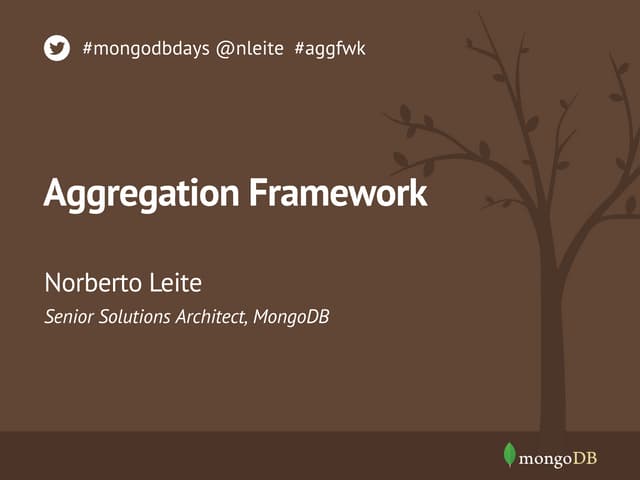 #mongodbdays @nleite #aggfwk

Aggregation Framework

Norberto Leite

Senior Solutions Architect, MongoDB

mongoDB